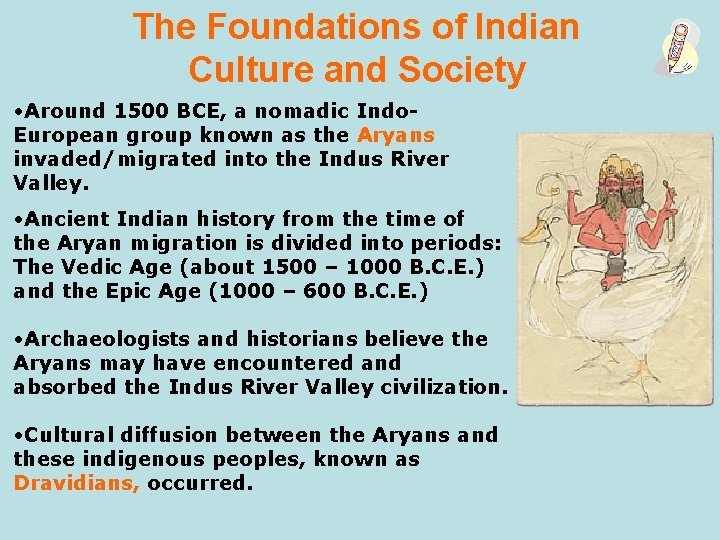 The Foundations of Indian Culture and Society

•Around 1500 BCE, a nomadic Indo-European group known as the Aryans invaded/migrated into the Indus River Valley.

•Ancient Indian history from the time of the Aryan migration is divided into periods: The Vedic Age (about 1500 – 1000 B.C.E.) and the Epic Age (1000 – 600 B.C.E.)

•Archaeologists and historians believe the Aryans may have encountered and absorbed the Indus River Valley civilization.

•Cultural diffusion between the Aryans and these indigenous peoples, known as Dravidians, occurred.